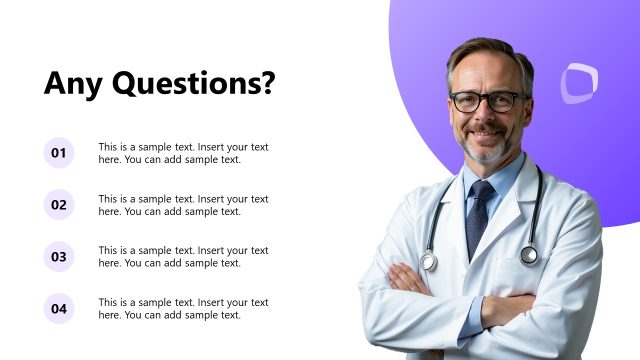 Any Questions?

01 This is a sample text. Insert your text here. You can add sample text.

02 This is a sample text. Insert your text here. You can add sample text.

03 This is a sample text. Insert your text here. You can add sample text.

04 This is a sample text. Insert your text here. You can add sample text.